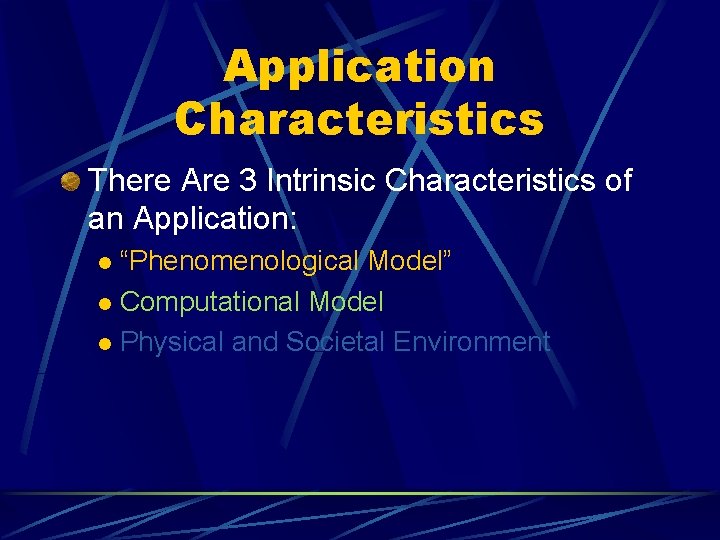 Application Characteristics

There Are 3 Intrinsic Characteristics of an Application:

“Phenomenological Model”

Computational Model

Physical and Societal Environment